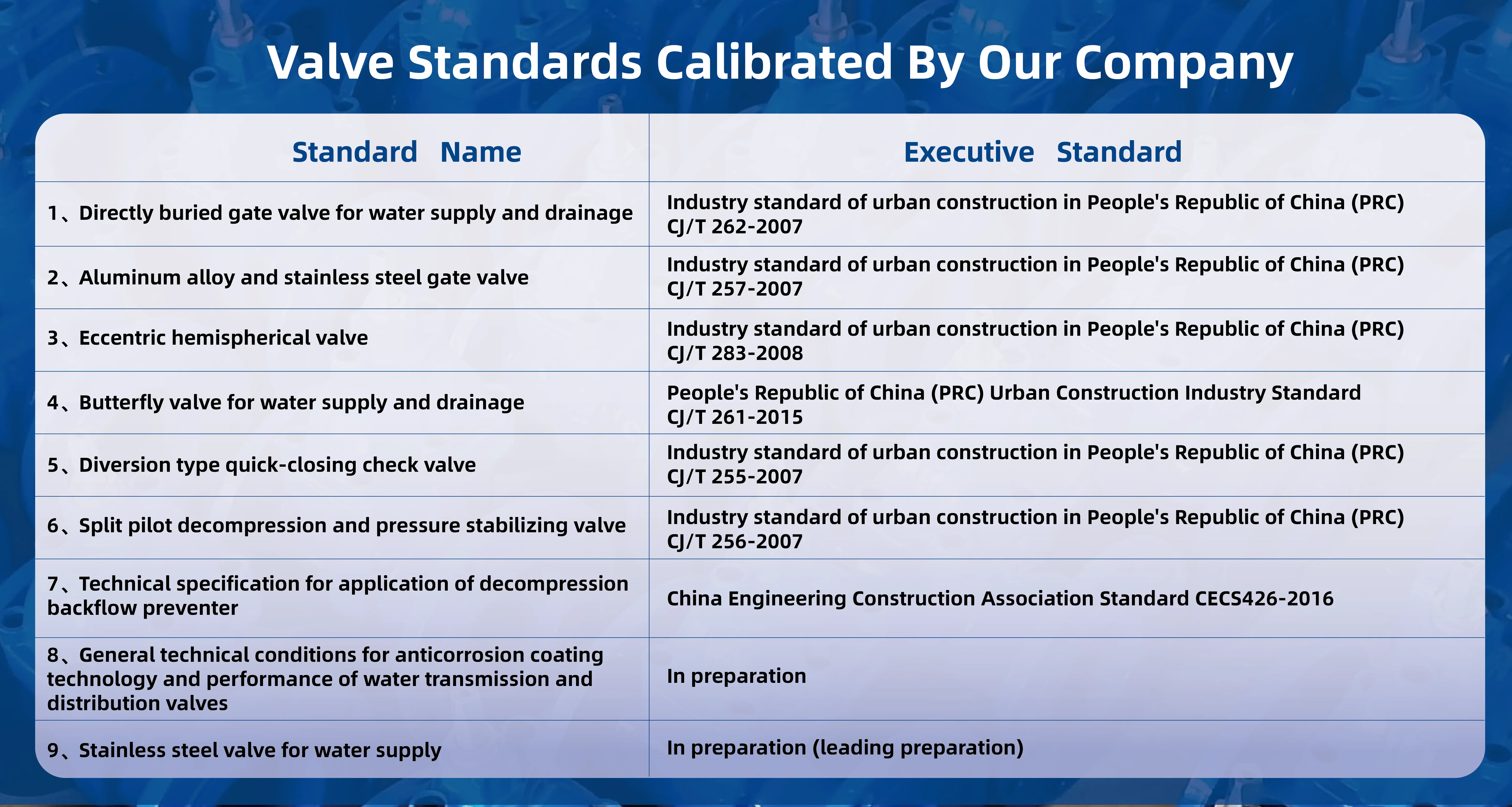 Valve Standards Calibrated By Our Company

| Standard Name | Executive Standard |
|---|---|
| 1、Directly buried gate valve for water supply and drainage | Industry standard of urban construction in People's Republic of China (PRC) CJ/T 262-2007 |
| 2、Aluminum alloy and stainless steel gate valve | Industry standard of urban construction in People's Republic of China (PRC) CJ/T 257-2007 |
| 3、Eccentric hemispherical valve | Industry standard of urban construction in People's Republic of China (PRC) CJ/T 283-2008 |
| 4、Butterfly valve for water supply and drainage | People's Republic of China (PRC) Urban Construction Industry Standard CJ/T 261-2015 |
| 5、Diversion type quick-closing check valve | Industry standard of urban construction in People's Republic of China (PRC) CJ/T 255-2007 |
| 6、Split pilot decompression and pressure stabilizing valve | Industry standard of urban construction in People's Republic of China (PRC) CJ/T 256-2007 |
| 7、Technical specification for application of decompression backflow preventer | China Engineering Construction Association Standard CECS426-2016 |
| 8、General technical conditions for anticorrosion coating technology and performance of water transmission and distribution valves | In preparation |
| 9、Stainless steel valve for water supply | In preparation (leading preparation) |